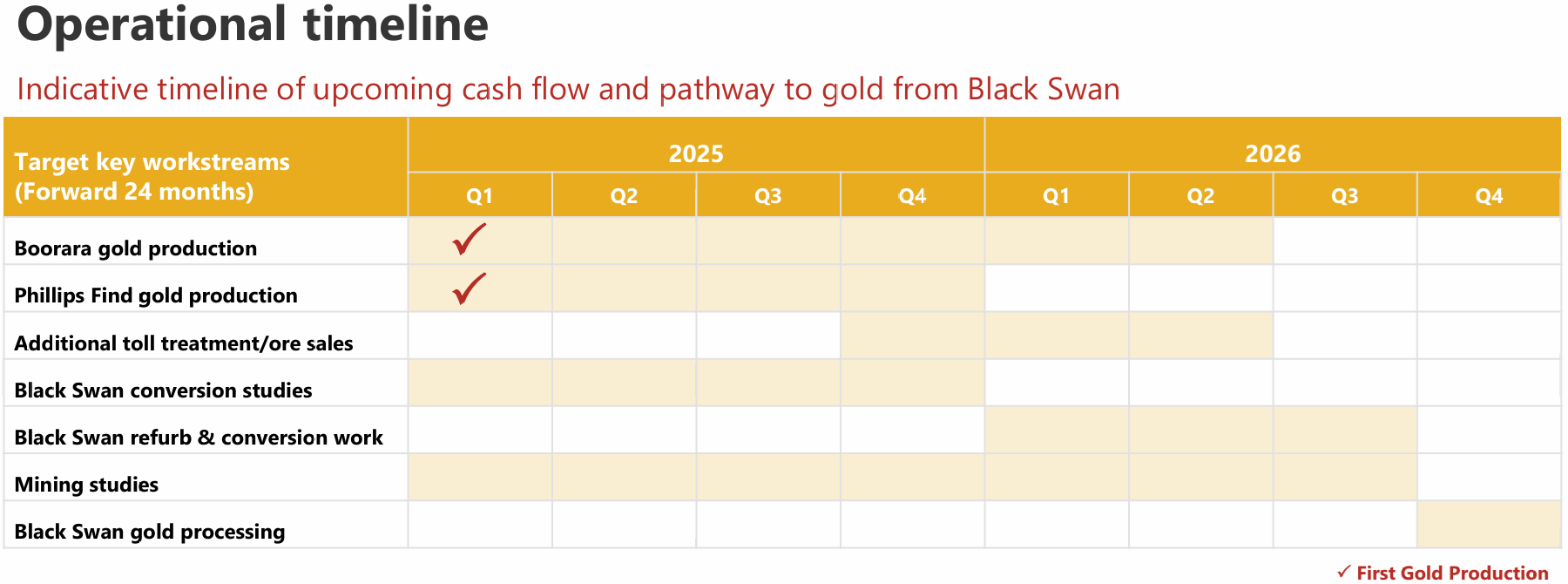 Operational timeline

Indicative timeline of upcoming cash flow and pathway to gold from Black Swan

| Target key workstreams (Forward 24 months) | 2025 Q1 | 2025 Q2 | 2025 Q3 | 2025 Q4 | 2026 Q1 | 2026 Q2 | 2026 Q3 | 2026 Q4 |
|---|---|---|---|---|---|---|---|---|
| Boorara gold production | ✓ | | | | | | | |
| Phillips Find gold production | ✓ | | | | | | | |
| Additional toll treatment/ore sales | | | | | | | | |
| Black Swan conversion studies | | | | | | | | |
| Black Swan refurb & conversion work | | | | | | | | |
| Mining studies | | | | | | | | |
| Black Swan gold processing | | | | | | | | |

✓ First Gold Production